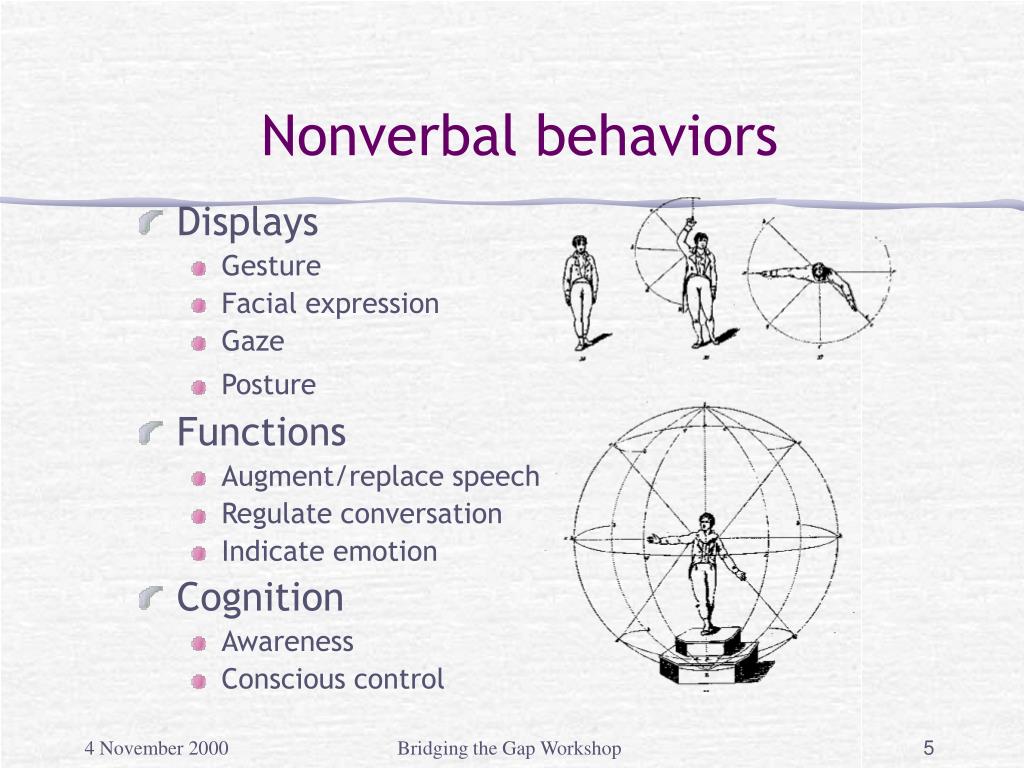 Nonverbal behaviors

Displays
Gesture
Facial expression
Gaze
Posture

Functions
Augment/replace speech
Regulate conversation
Indicate emotion

Cognition
Awareness
Conscious control

4 November 2000
Bridging the Gap Workshop
5